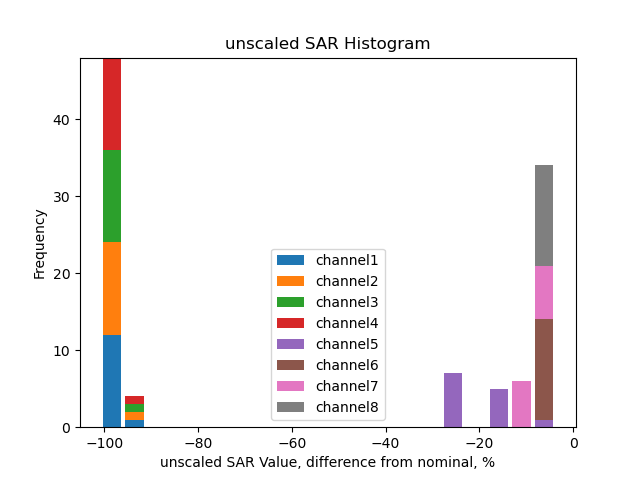 unscaled SAR Histogram

Frequency

40
30
20
10
0

channel1
channel2
channel3
channel4
channel5
channel6
channel7
channel8

−100
−80
−60
−40
−20
0

unscaled SAR Value, difference from nominal, %